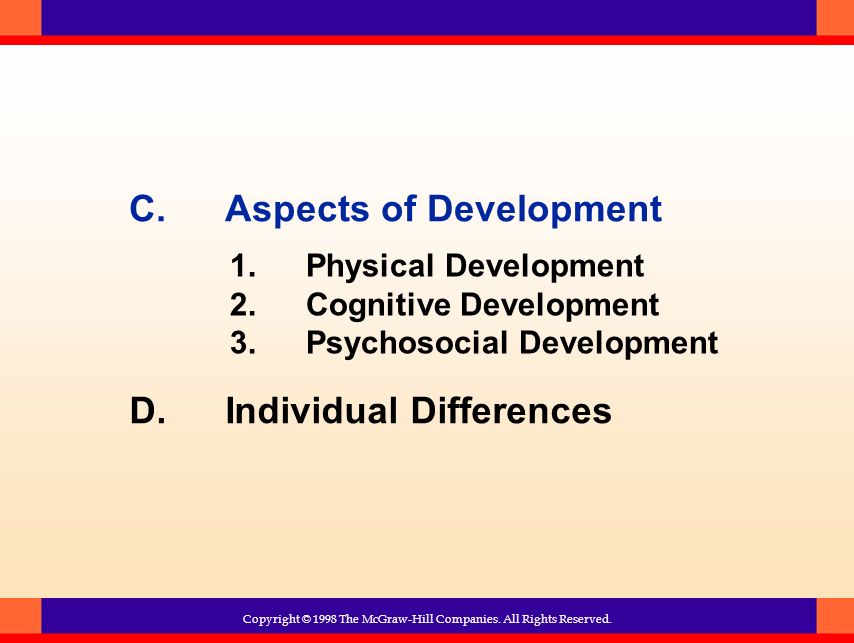 C. Aspects of Development

1. Physical Development
2. Cognitive Development
3. Psychosocial Development

D. Individual Differences

Copyright © 1998 The McGraw-Hill Companies. All Rights Reserved.